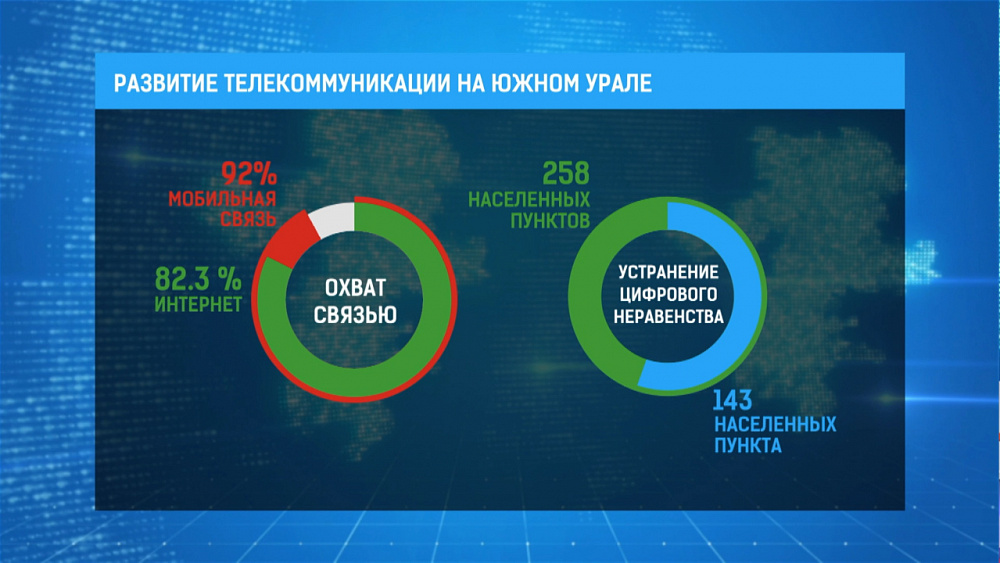 РАЗВИТИЕ ТЕЛЕКОММУНИКАЦИИ НА ЮЖНОМ УРАЛЕ

92%
МОБИЛЬНАЯ СВЯЗЬ

82.3 %
ИНТЕРНЕТ

ОХВАТ СВЯЗЬЮ

258
НАСЕЛЕННЫХ ПУНКТОВ

УСТРАНЕНИЕ ЦИФРОВОГО НЕРАВЕНСТВА

143
НАСЕЛЕННЫХ ПУНКТА